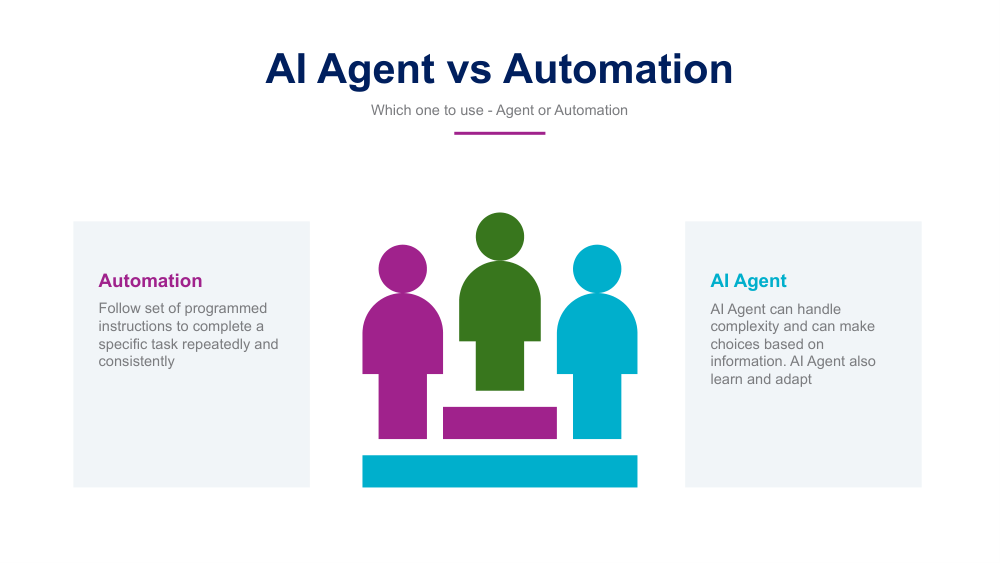 AI Agent vs Automation

Which one to use - Agent or Automation

Automation

Follow set of programmed instructions to complete a specific task repeatedly and consistently

AI Agent

AI Agent can handle complexity and can make choices based on information. AI Agent also learn and adapt